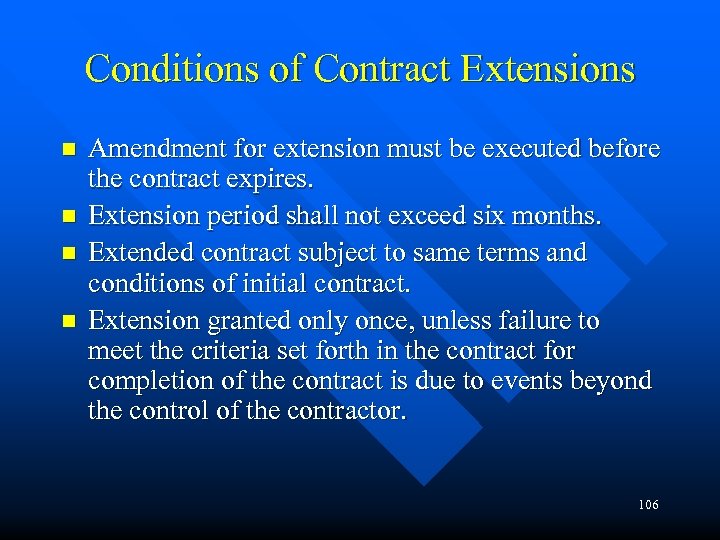 Conditions of Contract Extensions

- Amendment for extension must be executed before the contract expires.
- Extension period shall not exceed six months.
- Extended contract subject to same terms and conditions of initial contract.
- Extension granted only once, unless failure to meet the criteria set forth in the contract for completion of the contract is due to events beyond the control of the contractor.

106